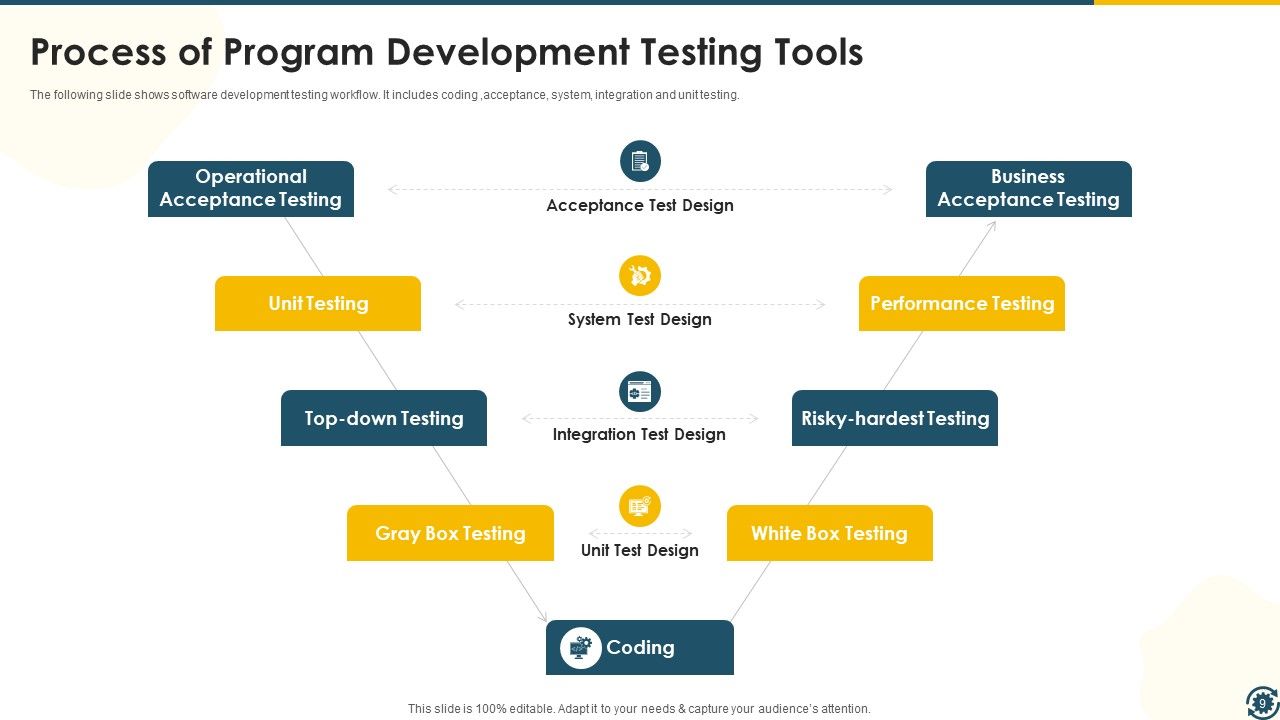 Process of Program Development Testing Tools

The following slide shows software development testing workflow. It includes coding ,acceptance, system, integration and unit testing.

Operational Acceptance Testing

Acceptance Test Design

Business Acceptance Testing

Unit Testing

System Test Design

Performance Testing

Top-down Testing

Integration Test Design

Risky-hardest Testing

Gray Box Testing

Unit Test Design

White Box Testing

Coding

This slide is 100% editable. Adapt it to your needs & capture your audience's attention.

9